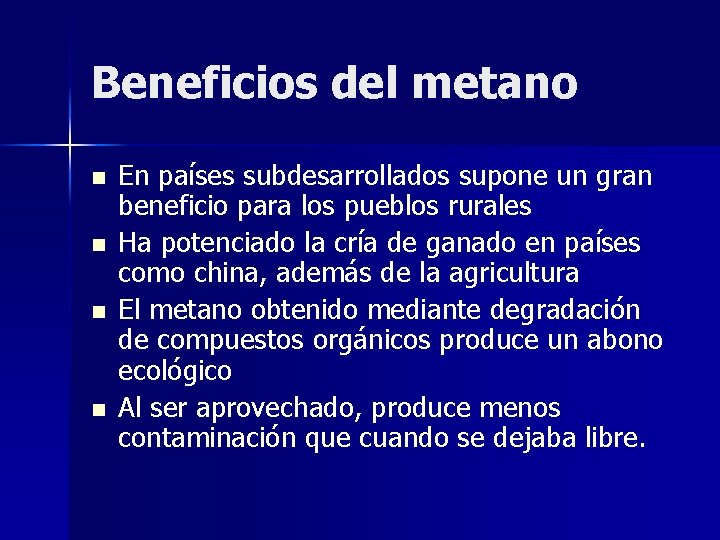 Beneficios del metano

• En países subdesarrollados supone un gran beneficio para los pueblos rurales
• Ha potenciado la cría de ganado en países como china, además de la agricultura
• El metano obtenido mediante degradación de compuestos orgánicos produce un abono ecológico
• Al ser aprovechado, produce menos contaminación que cuando se dejaba libre.